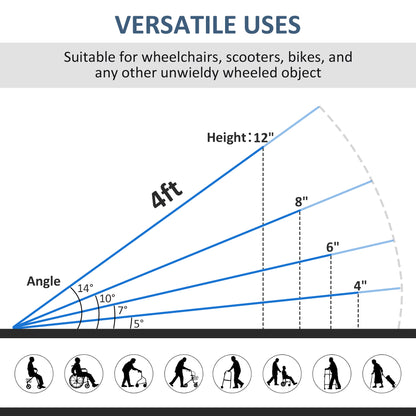 VERSATILE USES

Suitable for wheelchairs, scooters, bikes, and any other unwieldy wheeled object

Height：12"

4ft

8"

6"

4"

Angle

14°

10°

7°

5°